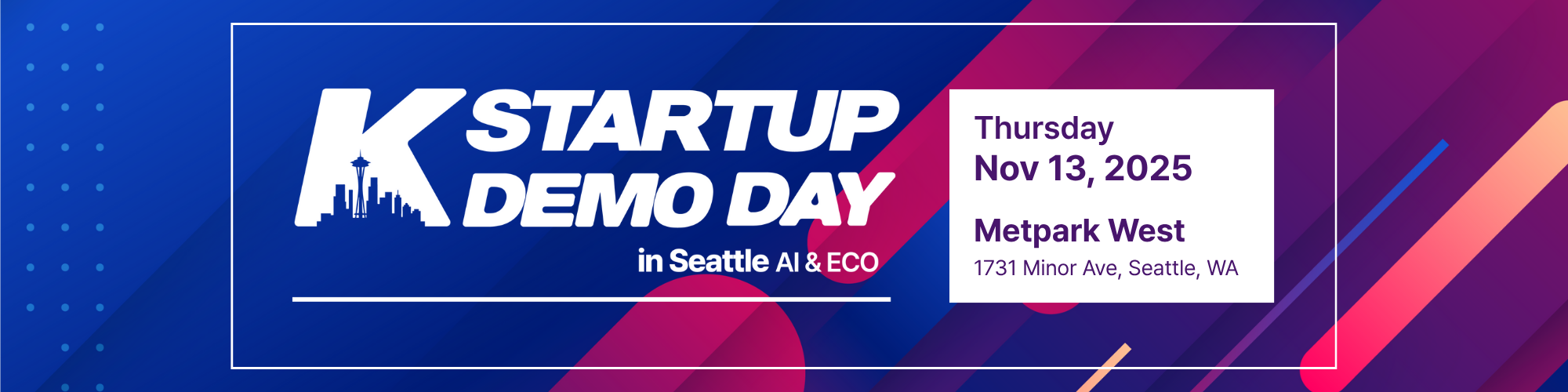 K STARTUP DEMO DAY

in Seattle AI & ECO

Thursday
Nov 13, 2025

Metpark West
1731 Minor Ave, Seattle, WA